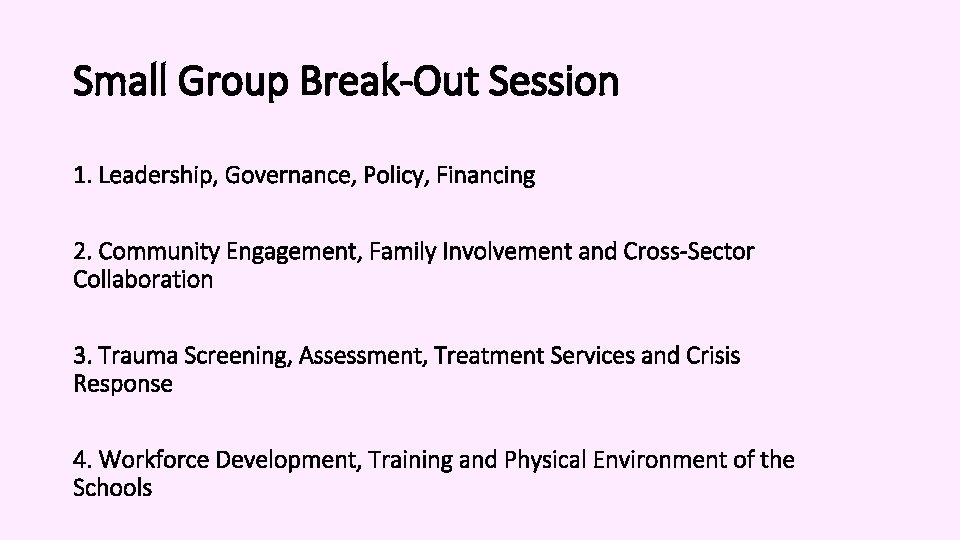 Small Group Break-Out Session

1. Leadership, Governance, Policy, Financing

2. Community Engagement, Family Involvement and Cross-Sector Collaboration

3. Trauma Screening, Assessment, Treatment Services and Crisis Response

4. Workforce Development, Training and Physical Environment of the Schools